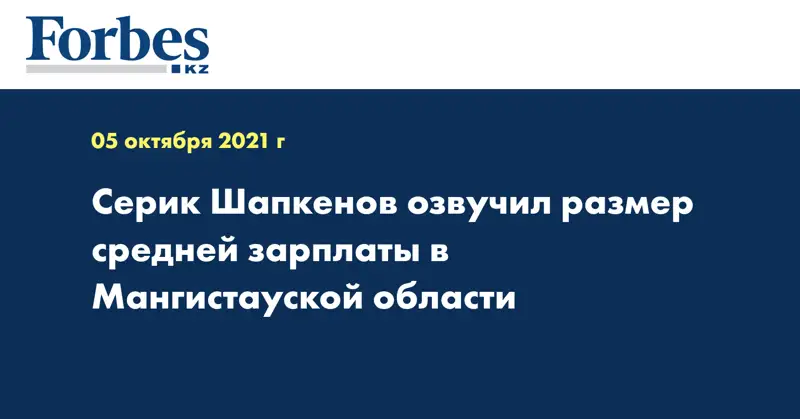 Forbes
KZ

05 октября 2021 г

Серик Шапкенов озвучил размер средней зарплаты в Мангистауской области